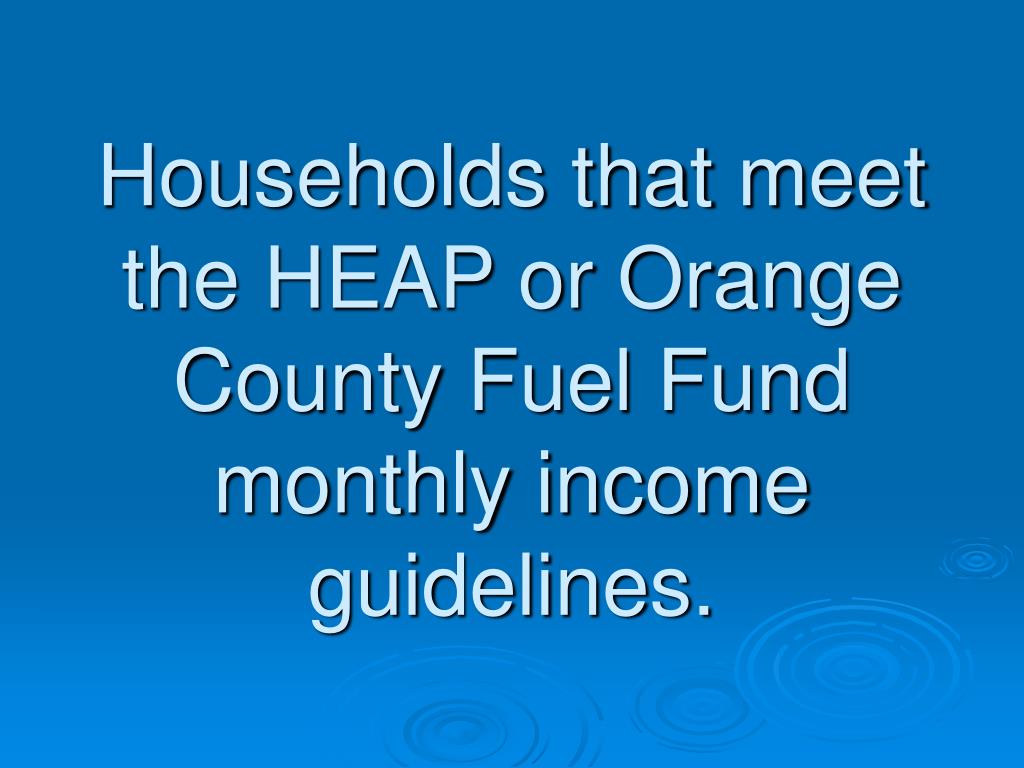 Households that meet the HEAP or Orange County Fuel Fund monthly income guidelines.